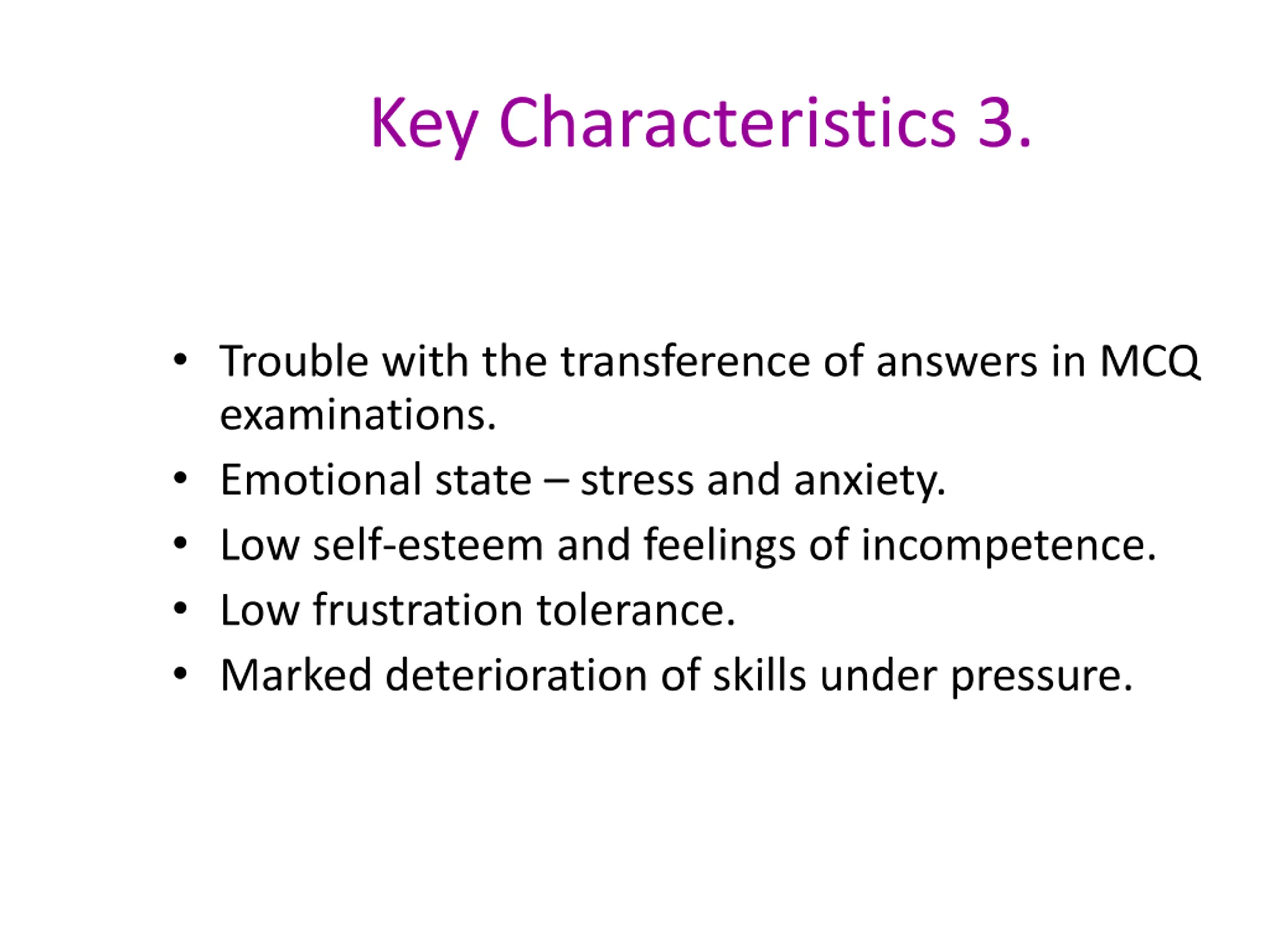 Key Characteristics 3.

• Trouble with the transference of answers in MCQ examinations.
• Emotional state – stress and anxiety.
• Low self-esteem and feelings of incompetence.
• Low frustration tolerance.
• Marked deterioration of skills under pressure.